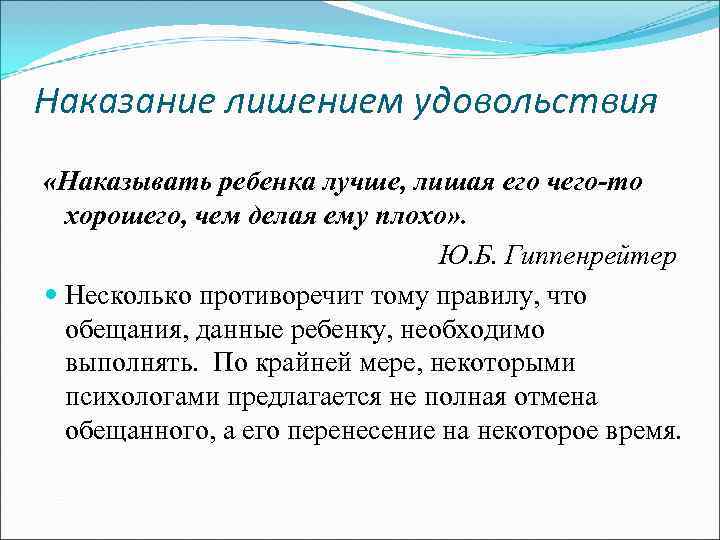 Наказание лишением удовольствия

«Наказывать ребенка лучше, лишая его чего-то хорошего, чем делая ему плохо».

Ю.Б. Гиппенрейтер

Несколько противоречит тому правилу, что обещания, данные ребенку, необходимо выполнять.  По крайней мере, некоторыми психологами предлагается не полная отмена обещанного, а его перенесение на некоторое время.